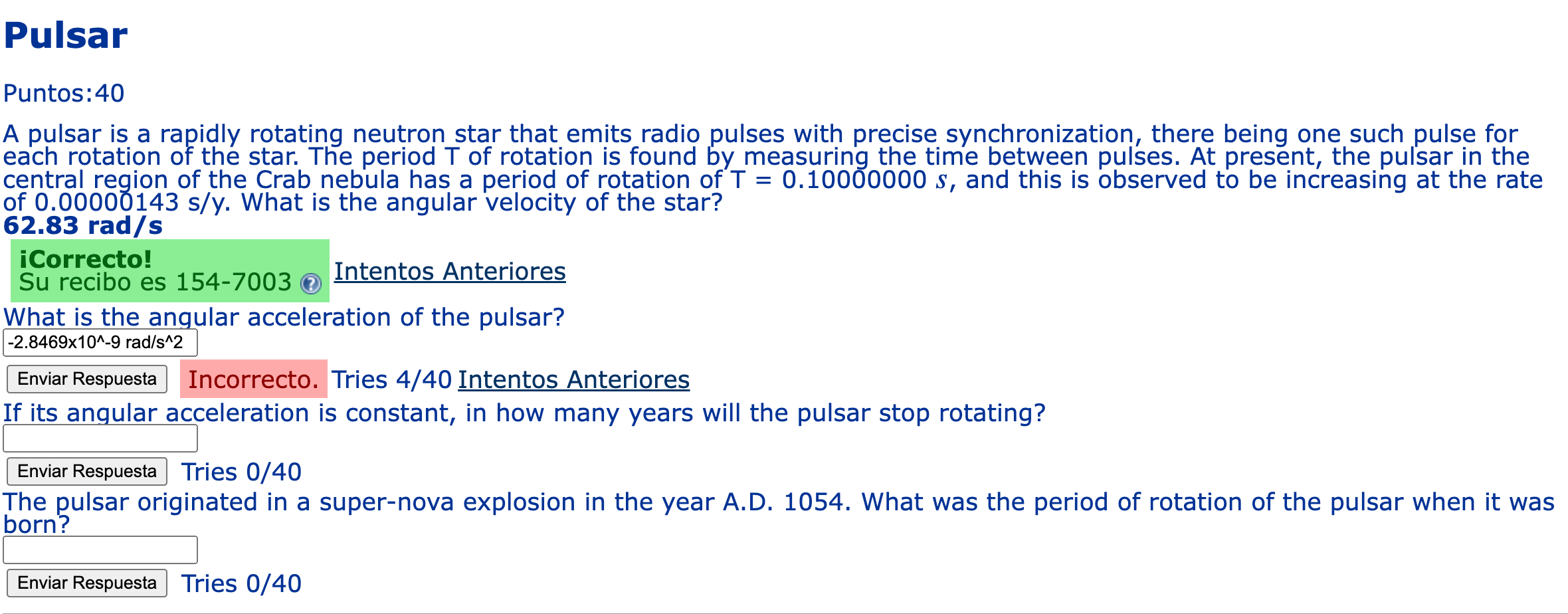 Pulsar

Puntos:40

A pulsar is a rapidly rotating neutron star that emits radio pulses with precise synchronization, there being one such pulse for each rotation of the star. The period T of rotation is found by measuring the time between pulses. At present, the pulsar in the central region of the Crab nebula has a period of rotation of T = 0.10000000 $s$, and this is observed to be increasing at the rate of 0.00000143 s/y. What is the angular velocity of the star?
62.83 rad/s

¡Correcto!
Su recibo es 154-7003 Intentos Anteriores

What is the angular acceleration of the pulsar?
-2.8469x10^-9 rad/s^2
Enviar Respuesta Incorrecto. Tries 4/40 Intentos Anteriores

If its angular acceleration is constant, in how many years will the pulsar stop rotating?
Enviar Respuesta Tries 0/40

The pulsar originated in a super-nova explosion in the year A.D. 1054. What was the period of rotation of the pulsar when it was born?
Enviar Respuesta Tries 0/40